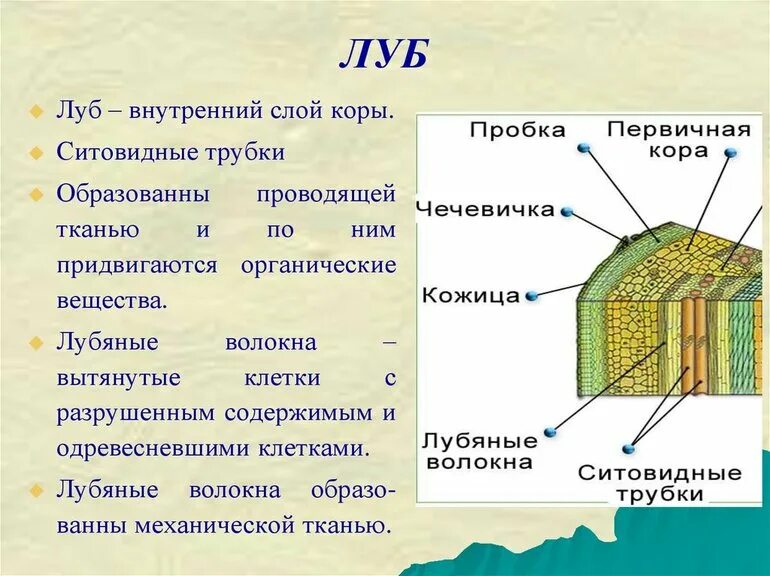 ЛУБ

Луб – внутренний слой коры.

Ситовидные трубки

Образованны проводящей тканью и по ним придвигаются органические вещества.

Лубяные волокна – вытянутые клетки с разрушенным содержимым и одревесневшими клетками.

Лубяные волокна образованны механической тканью.

Пробка

Первичная кора

Чечевичка

Кожица

Лубяные волокна

Ситовидные трубки